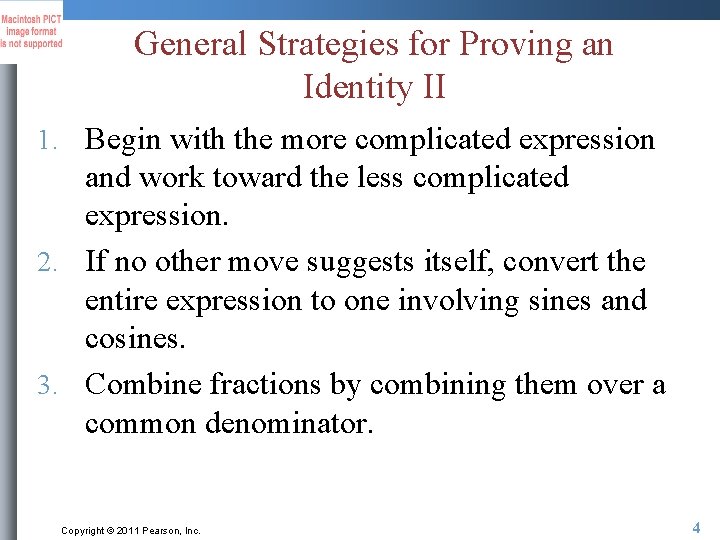 Macintosh PICT image format is not supported

General Strategies for Proving an Identity II

1. Begin with the more complicated expression and work toward the less complicated expression.

2. If no other move suggests itself, convert the entire expression to one involving sines and cosines.

3. Combine fractions by combining them over a common denominator.

Copyright © 2011 Pearson, Inc.

4